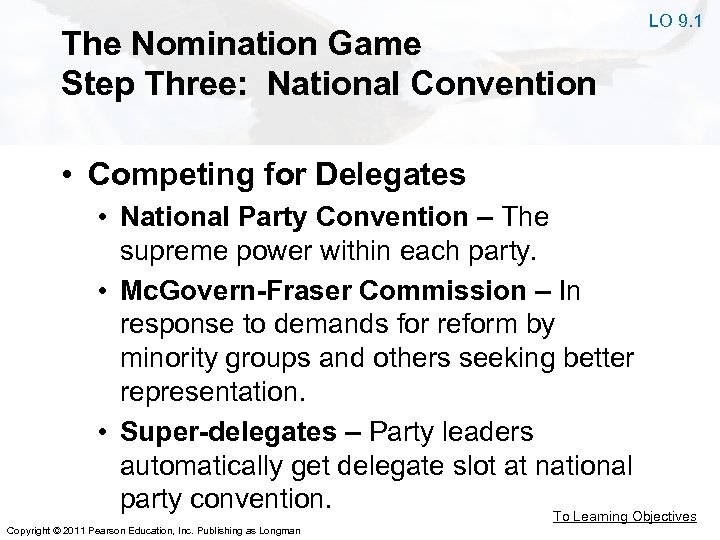 LO 9.1

The Nomination Game
Step Three: National Convention

• Competing for Delegates
• National Party Convention – The supreme power within each party.
• McGovern-Fraser Commission – In response to demands for reform by minority groups and others seeking better representation.
• Super-delegates – Party leaders automatically get delegate slot at national party convention.

To Learning Objectives

Copyright © 2011 Pearson Education, Inc. Publishing as Longman